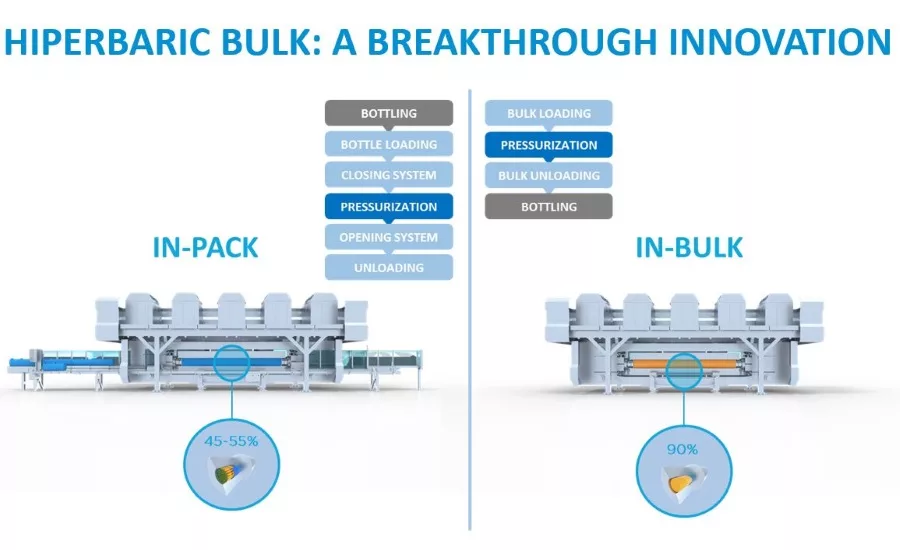 HIPERBARIC BULK: A BREAKTHROUGH INNOVATION

BOTTLING
BOTTLE LOADING
CLOSING SYSTEM
PRESSURIZATION
OPENING SYSTEM
UNLOADING

IN-PACK

45-55%

BULK LOADING
PRESSURIZATION
BULK UNLOADING
BOTTLING

IN-BULK

90%